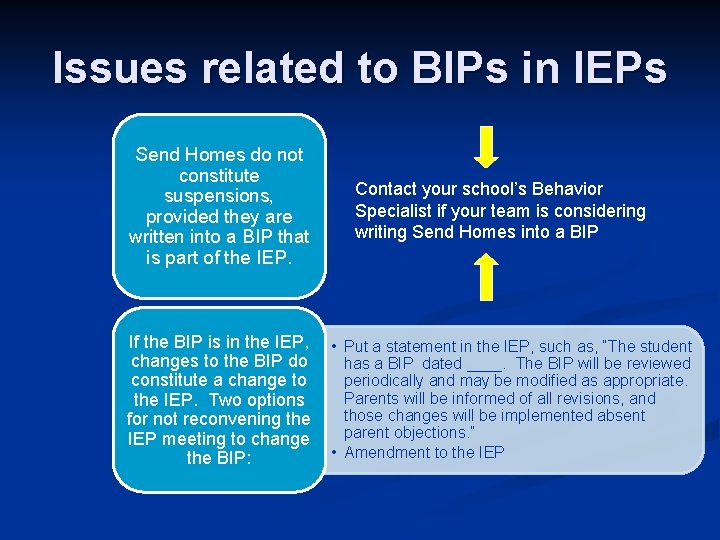 Issues related to BIPs in IEPs

Send Homes do not constitute suspensions, provided they are written into a BIP that is part of the IEP.

Contact your school's Behavior Specialist if your team is considering writing Send Homes into a BIP

If the BIP is in the IEP, changes to the BIP do constitute a change to the IEP. Two options for not reconvening the IEP meeting to change the BIP:

• Put a statement in the IEP, such as, "The student has a BIP dated ____. The BIP will be reviewed periodically and may be modified as appropriate. Parents will be informed of all revisions, and those changes will be implemented absent parent objections."
• Amendment to the IEP